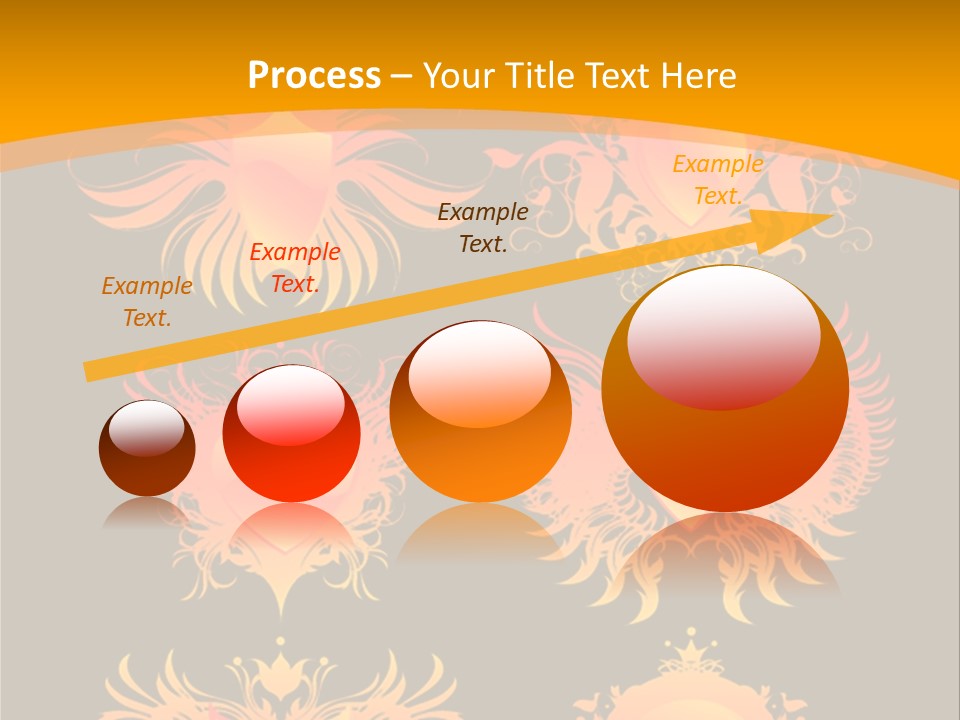 Process – Your Title Text Here

Example Text.

Example Text.

Example Text.

Example Text.